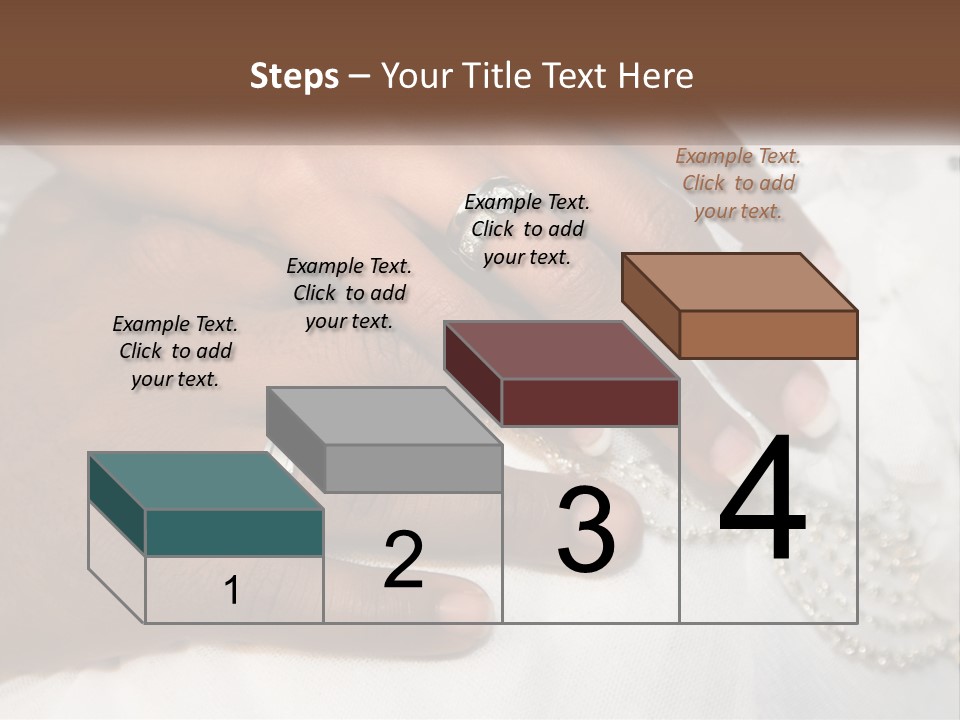 Steps – Your Title Text Here

Example Text. Click to add your text.

Example Text. Click to add your text.

Example Text. Click to add your text.

Example Text. Click to add your text.

1

2

3

4